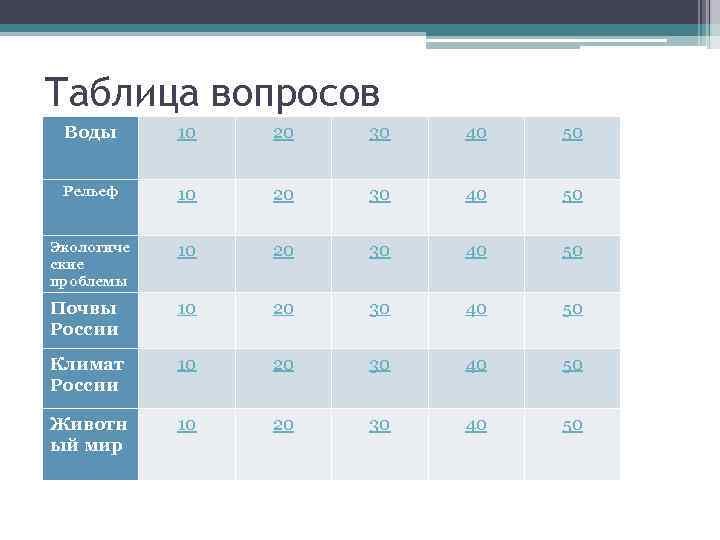 Таблица вопросов

| Воды | 10 | 20 | 30 | 40 | 50 |
|---|---|---|---|---|---|
| Рельеф | 10 | 20 | 30 | 40 | 50 |
| Экологические проблемы | 10 | 20 | 30 | 40 | 50 |
| Почвы России | 10 | 20 | 30 | 40 | 50 |
| Климат России | 10 | 20 | 30 | 40 | 50 |
| Животный мир | 10 | 20 | 30 | 40 | 50 |